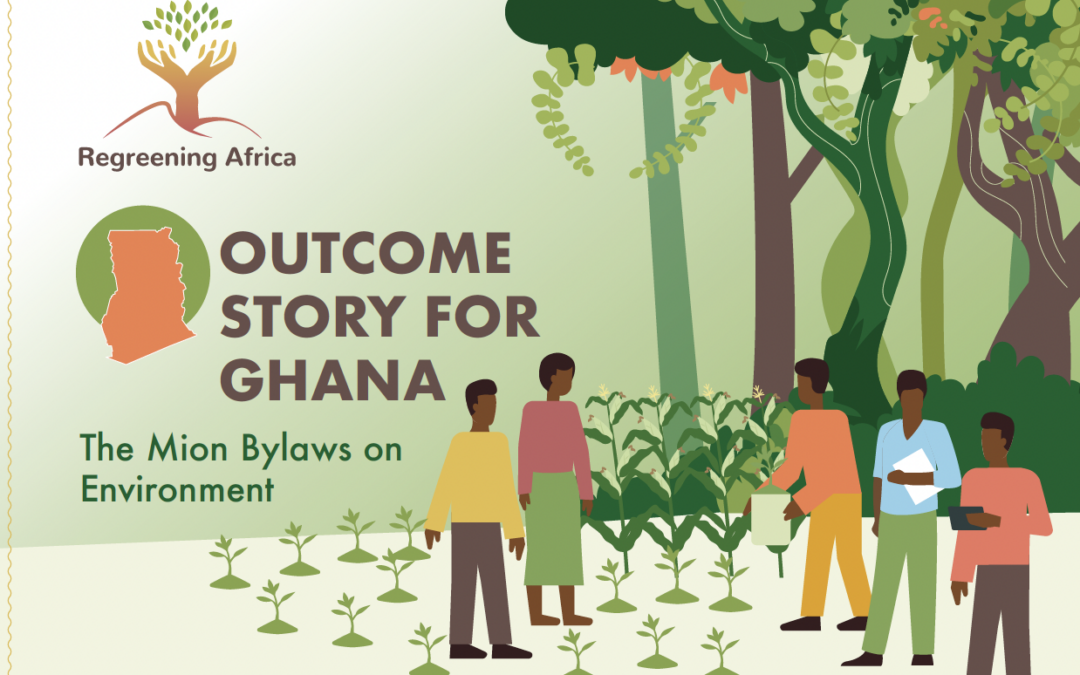 Regreening Africa

OUTCOME STORY FOR GHANA

The Mion Bylaws on Environment